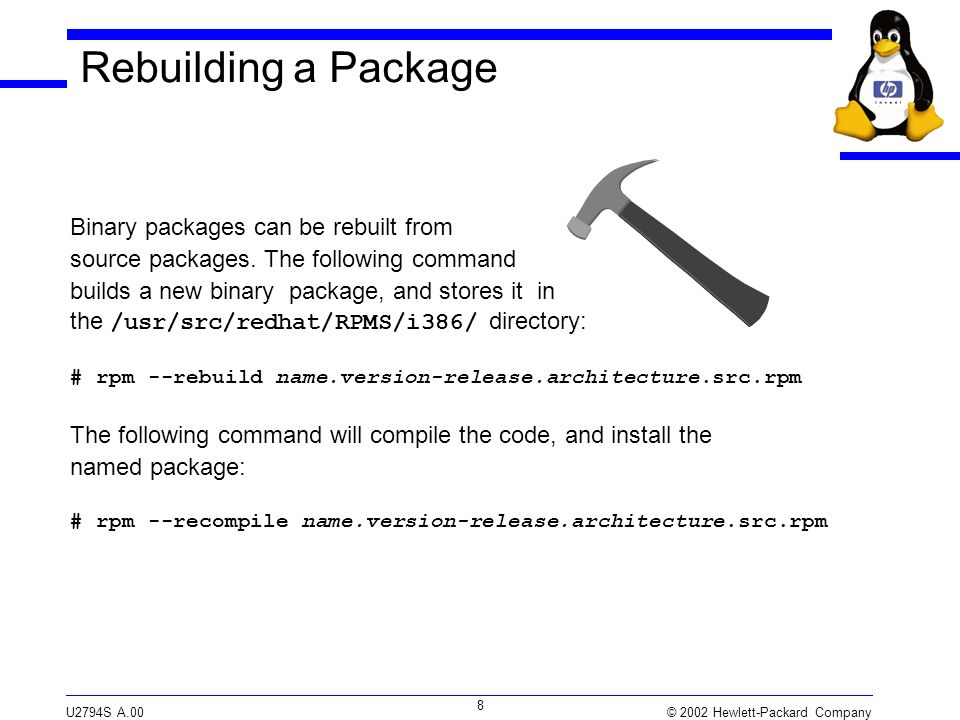 Rebuilding a Package

hp
invent

Binary packages can be rebuilt from source packages. The following command builds a new binary package, and stores it in the /usr/src/redhat/RPMS/i386/ directory:

# rpm --rebuild name.version-release.architecture.src.rpm

The following command will compile the code, and install the named package:

# rpm --recompile name.version-release.architecture.src.rpm

U2794S A.00

8

© 2002 Hewlett-Packard Company